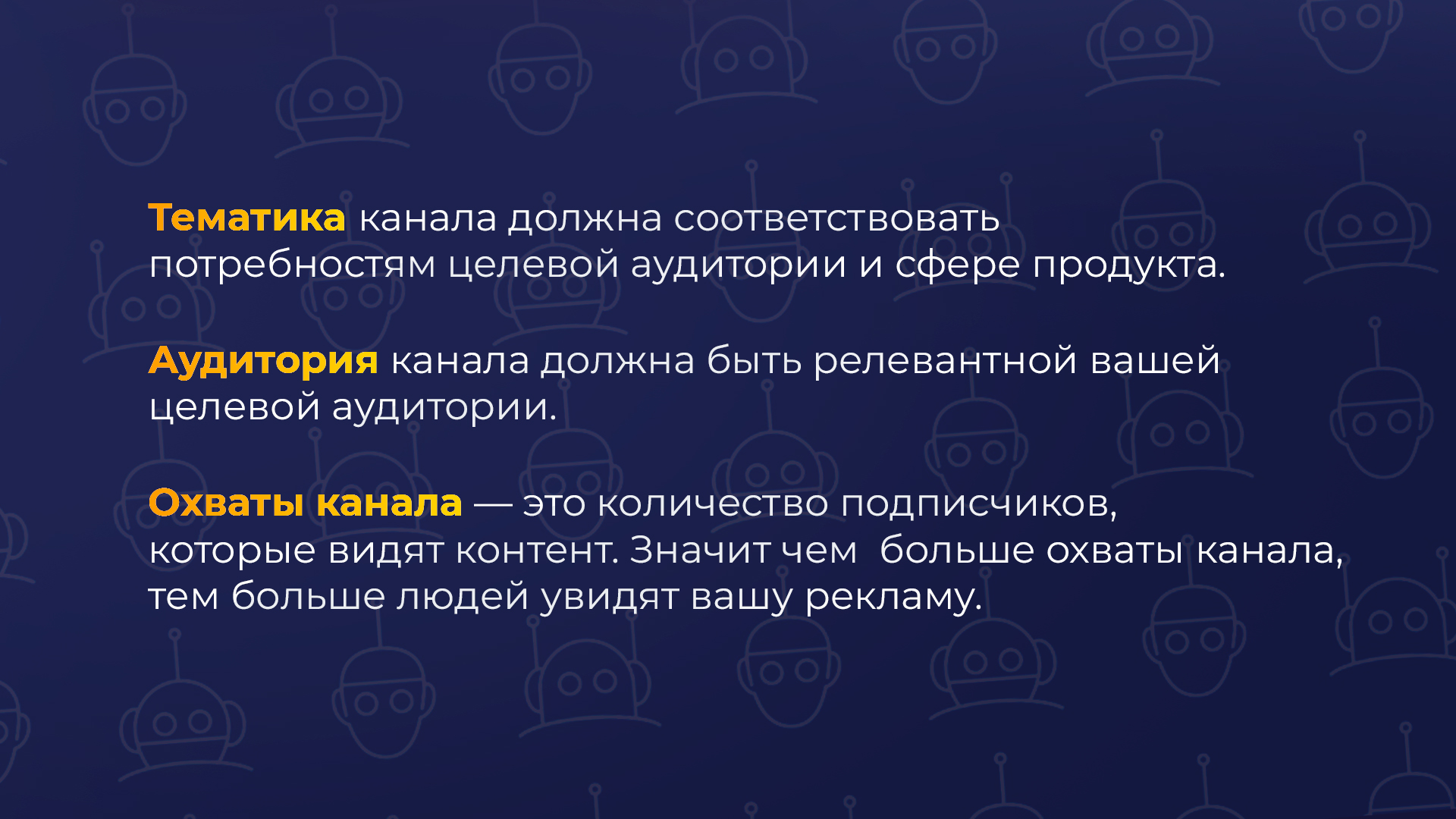 Тематика канала должна соответствовать потребностям целевой аудитории и сфере продукта.

Аудитория канала должна быть релевантной вашей целевой аудитории.

Охваты канала — это количество подписчиков, которые видят контент. Значит чем  больше охваты канала, тем больше людей увидят вашу рекламу.